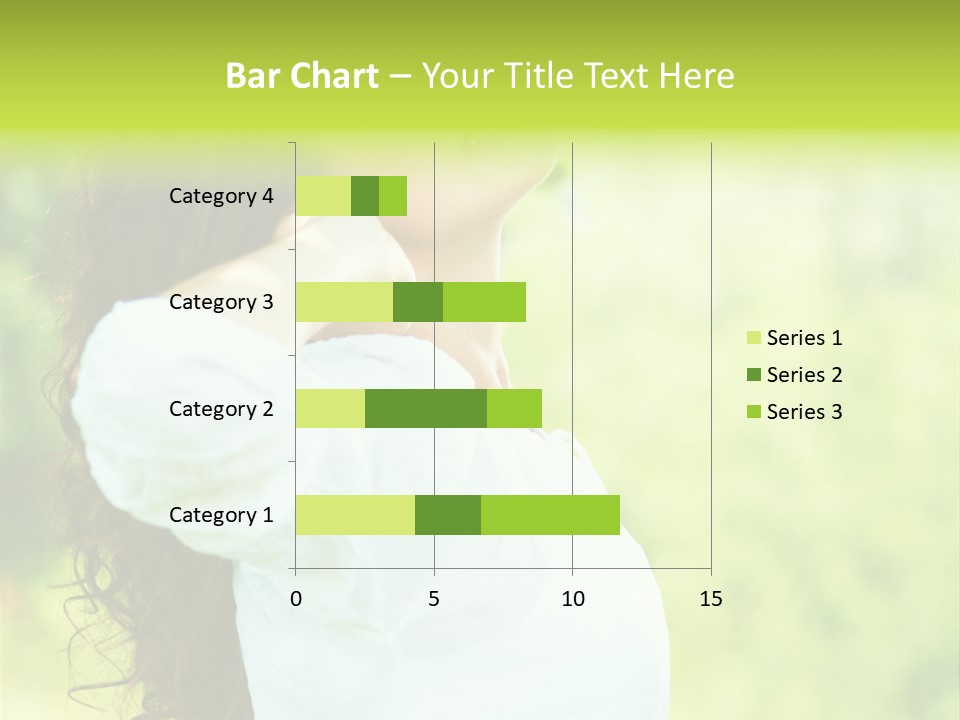 Bar Chart – Your Title Text Here

Category 4
Category 3
Category 2
Category 1

0
5
10
15

Series 1
Series 2
Series 3